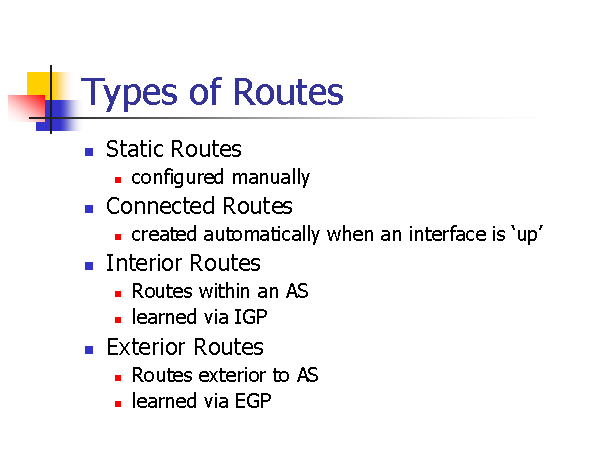 Types of Routes

- Static Routes
  - configured manually
- Connected Routes
  - created automatically when an interface is ‘up’
- Interior Routes
  - Routes within an AS
  - learned via IGP
- Exterior Routes
  - Routes exterior to AS
  - learned via EGP